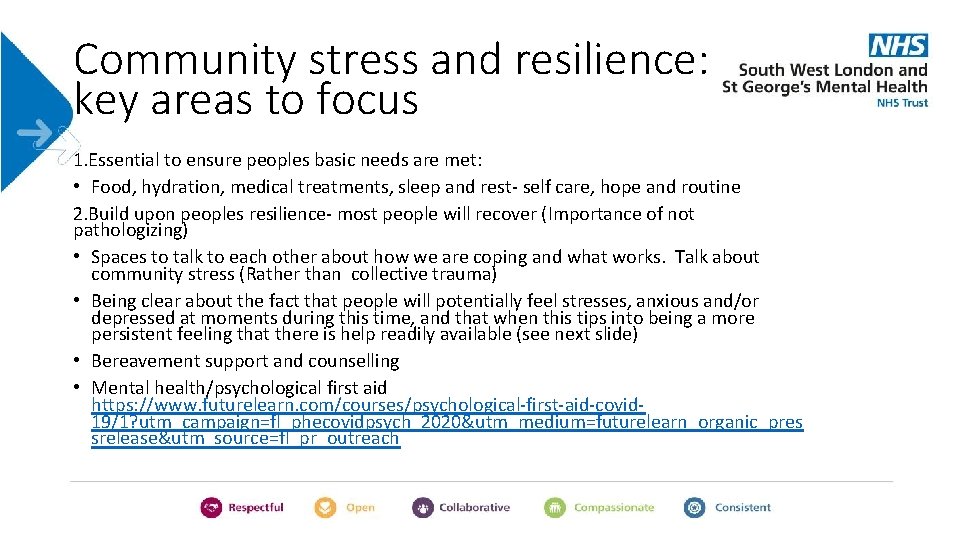 Community stress and resilience: key areas to focus

NHS
South West London and St George's Mental Health
NHS Trust

1.Essential to ensure peoples basic needs are met:
• Food, hydration, medical treatments, sleep and rest- self care, hope and routine
2.Build upon peoples resilience- most people will recover (Importance of not pathologizing)
• Spaces to talk to each other about how we are coping and what works. Talk about community stress (Rather than collective trauma)
• Being clear about the fact that people will potentially feel stresses, anxious and/or depressed at moments during this time, and that when this tips into being a more persistent feeling that there is help readily available (see next slide)
• Bereavement support and counselling
• Mental health/psychological first aid https://www.futurelearn.com/courses/psychological-first-aid-covid-19/1?utm_campaign=fl_phecovidpsych_2020&utm_medium=futurelearn_organic_pressrelease&utm_source=fl_pr_outreach

Respectful Open Collaborative Compassionate Consistent